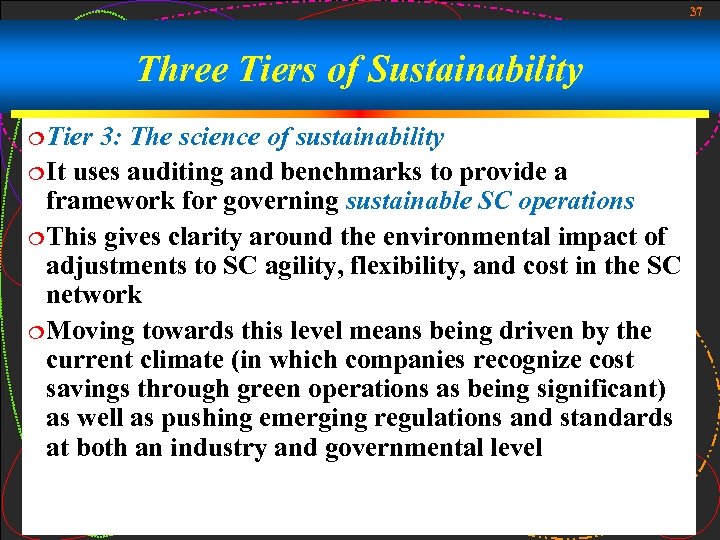 37

Three Tiers of Sustainability

Tier 3: The science of sustainability

It uses auditing and benchmarks to provide a framework for governing sustainable SC operations

This gives clarity around the environmental impact of adjustments to SC agility, flexibility, and cost in the SC network

Moving towards this level means being driven by the current climate (in which companies recognize cost savings through green operations as being significant) as well as pushing emerging regulations and standards at both an industry and governmental level